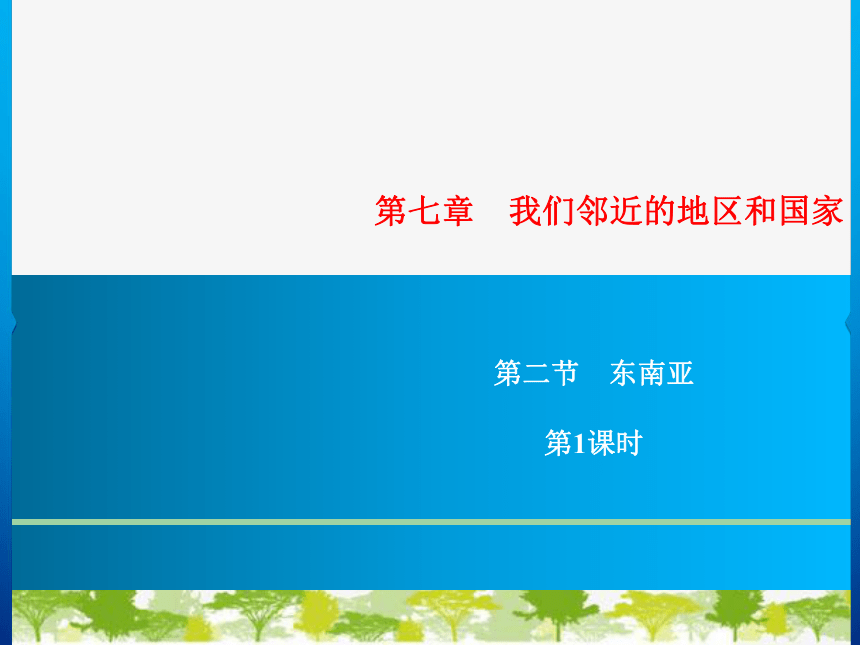 第七章　我们邻近的地区和国家

第二节　东南亚

第1课时